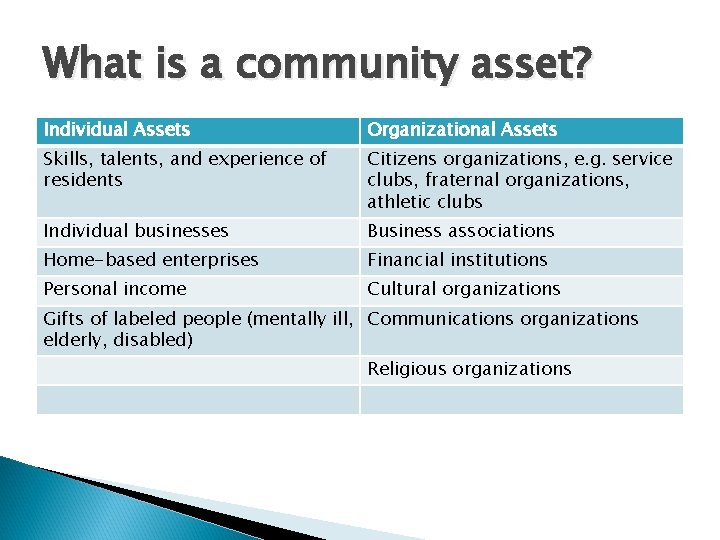 What is a community asset?

| Individual Assets | Organizational Assets |
|---|---|
| Skills, talents, and experience of residents | Citizens organizations, e.g. service clubs, fraternal organizations, athletic clubs |
| Individual businesses | Business associations |
| Home-based enterprises | Financial institutions |
| Personal income | Cultural organizations |
| Gifts of labeled people (mentally ill, elderly, disabled) | Communications organizations |
| | Religious organizations |
| | |